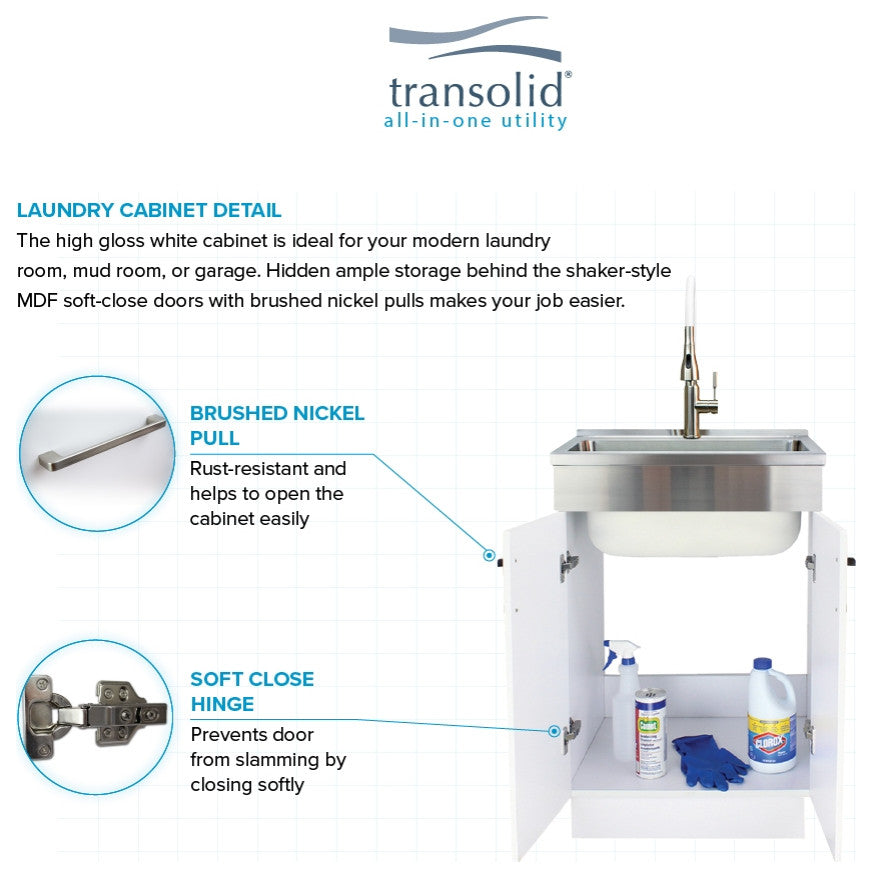 transolid®
all-in-one utility

LAUNDRY CABINET DETAIL
The high gloss white cabinet is ideal for your modern laundry room, mud room, or garage. Hidden ample storage behind the shaker-style MDF soft-close doors with brushed nickel pulls makes your job easier.

BRUSHED NICKEL PULL
Rust-resistant and helps to open the cabinet easily

SOFT CLOSE HINGE
Prevents door from slamming by closing softly

Comet

CLOROX